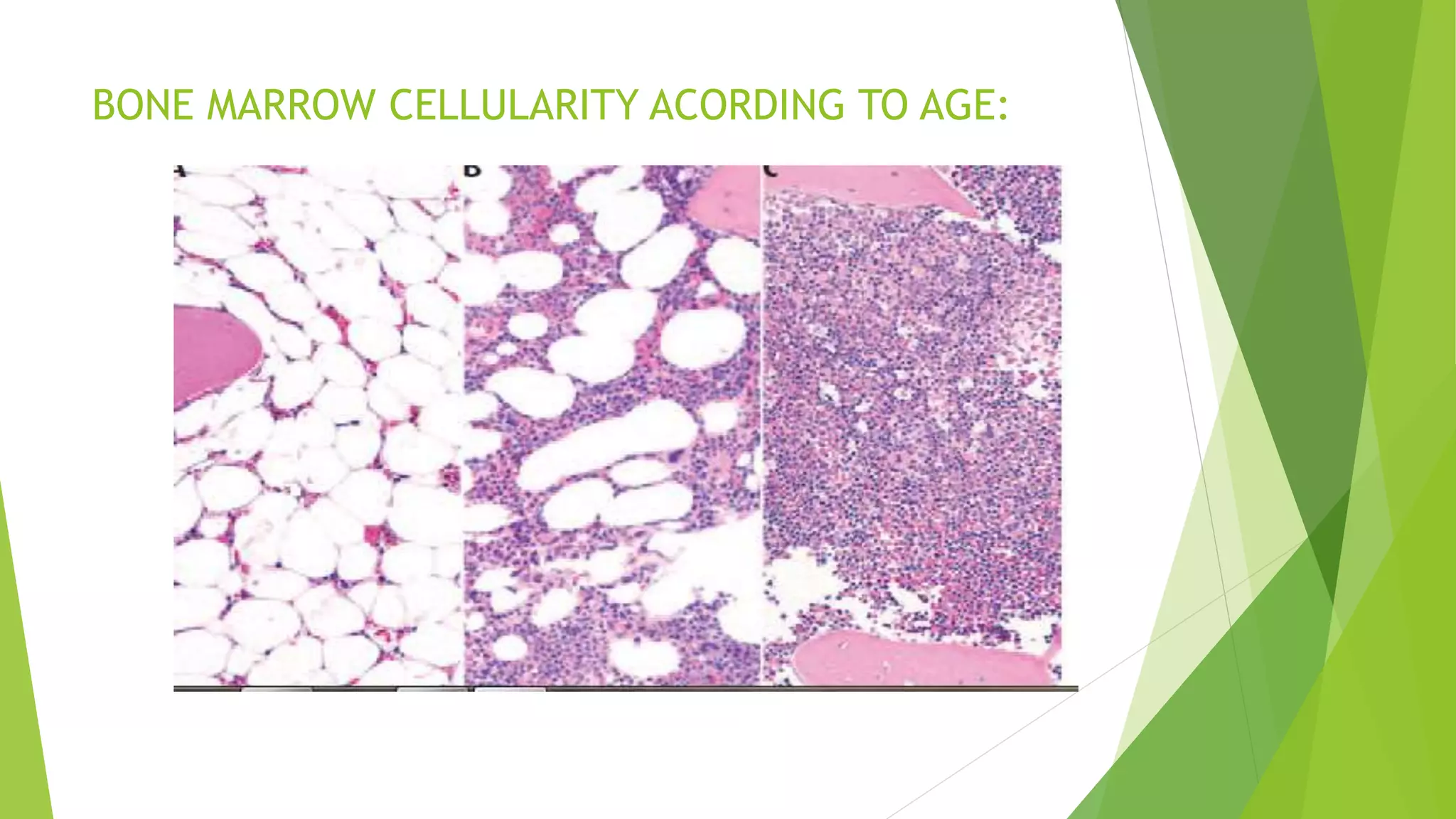 BONE MARROW CELLULARITY ACORDING TO AGE:

A

B

C